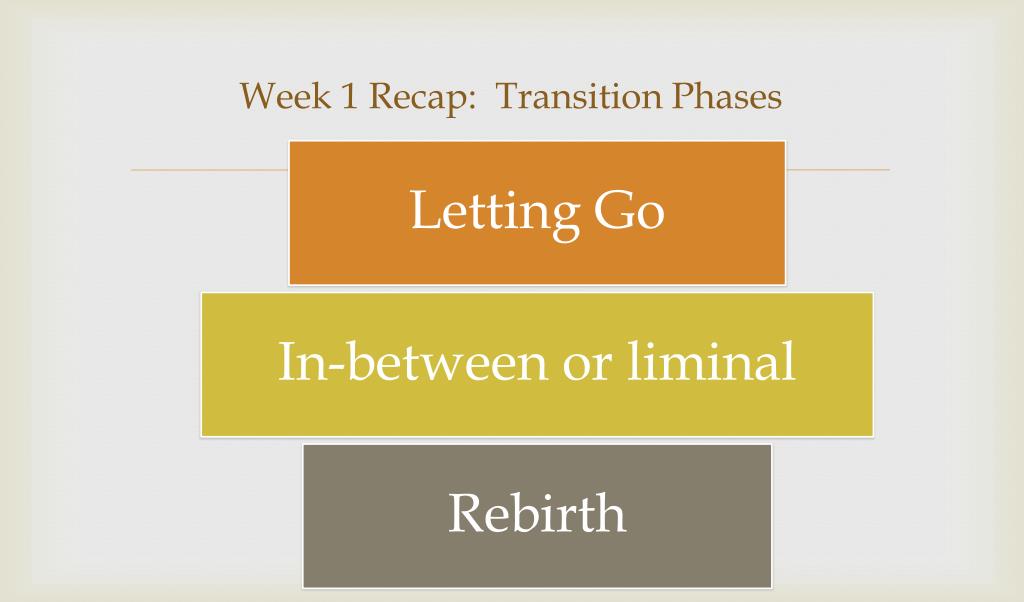 Week 1 Recap: Transition Phases

Letting Go

In-between or liminal

Rebirth